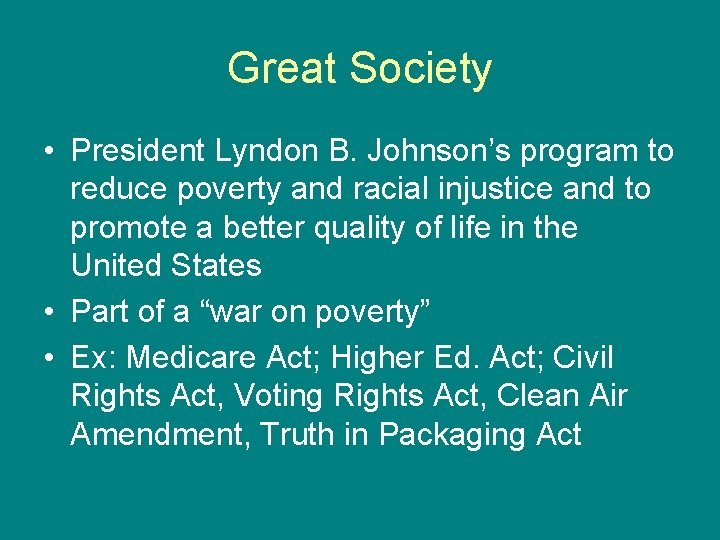 Great Society

• President Lyndon B. Johnson’s program to reduce poverty and racial injustice and to promote a better quality of life in the United States

• Part of a “war on poverty”

• Ex: Medicare Act; Higher Ed. Act; Civil Rights Act, Voting Rights Act, Clean Air Amendment, Truth in Packaging Act